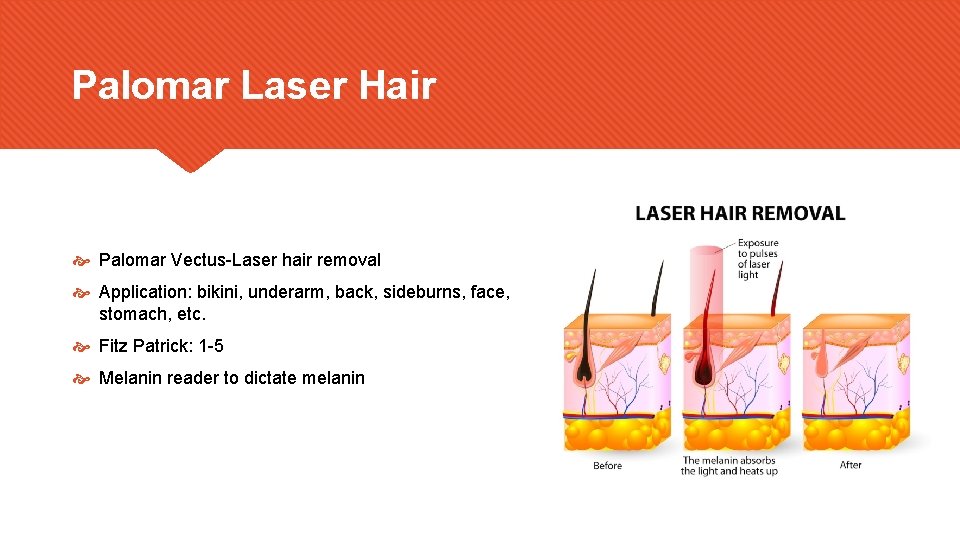 Palomar Laser Hair

Palomar Vectus-Laser hair removal

Application: bikini, underarm, back, sideburns, face, stomach, etc.

Fitz Patrick: 1-5

Melanin reader to dictate melanin

LASER HAIR REMOVAL

Exposure to pulses of laser light

Before

The melanin absorbs the light and heats up

After